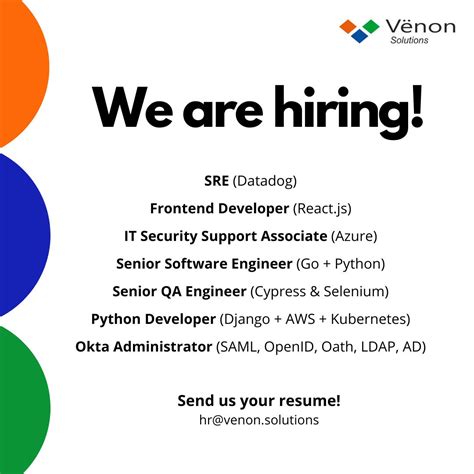 Vënon
Solutions

We are hiring!

SRE (Datadog)
Frontend Developer (React.js)
IT Security Support Associate (Azure)
Senior Software Engineer (Go + Python)
Senior QA Engineer (Cypress & Selenium)
Python Developer (Django + AWS + Kubernetes)
Okta Administrator (SAML, OpenID, Oath, LDAP, AD)

Send us your resume!
hr@venon.solutions